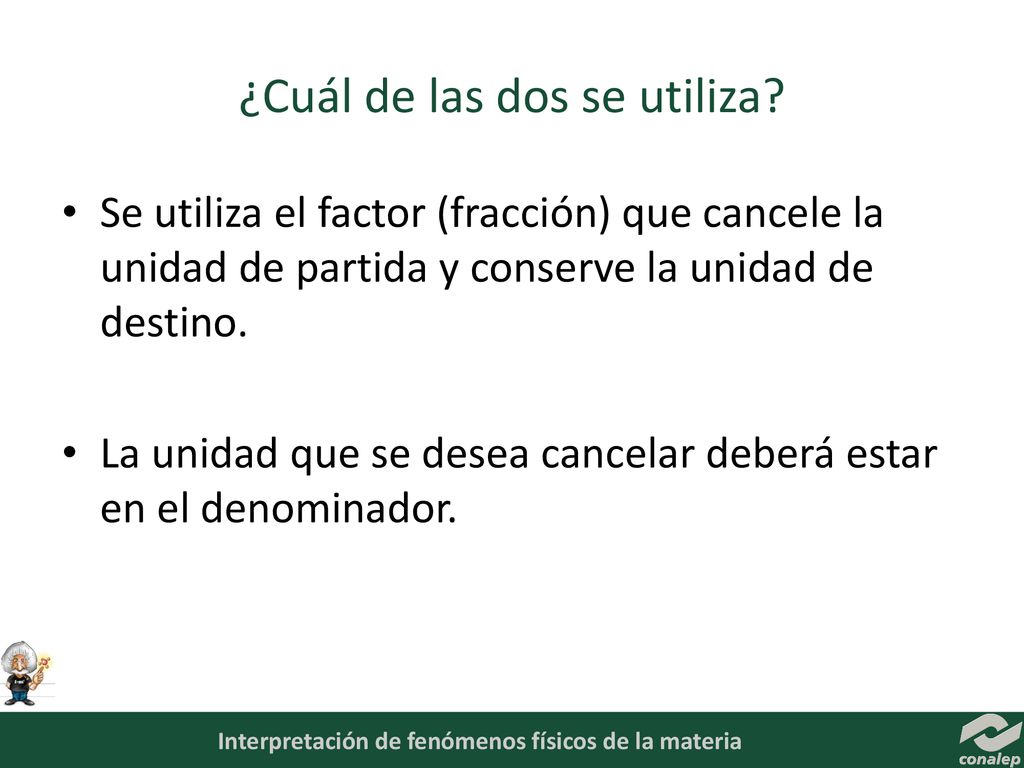 ¿Cuál de las dos se utiliza?

• Se utiliza el factor (fracción) que cancele la unidad de partida y conserve la unidad de destino.

• La unidad que se desea cancelar deberá estar en el denominador.

Interpretación de fenómenos físicos de la materia

conalep